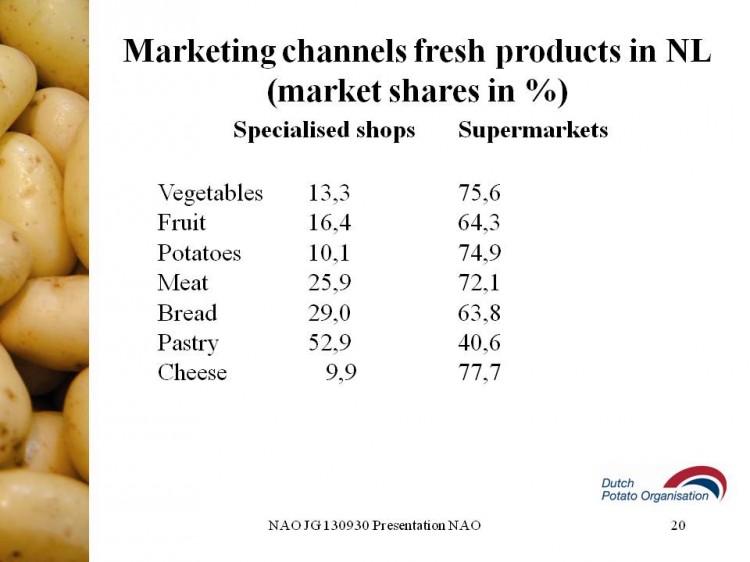 Marketing channels fresh products in NL (market shares in %)

| | Specialised shops | Supermarkets |
|---|---|---|
| Vegetables | 13,3 | 75,6 |
| Fruit | 16,4 | 64,3 |
| Potatoes | 10,1 | 74,9 |
| Meat | 25,9 | 72,1 |
| Bread | 29,0 | 63,8 |
| Pastry | 52,9 | 40,6 |
| Cheese | 9,9 | 77,7 |

Dutch Potato Organisation

NAO JG 130930 Presentation NAO

20